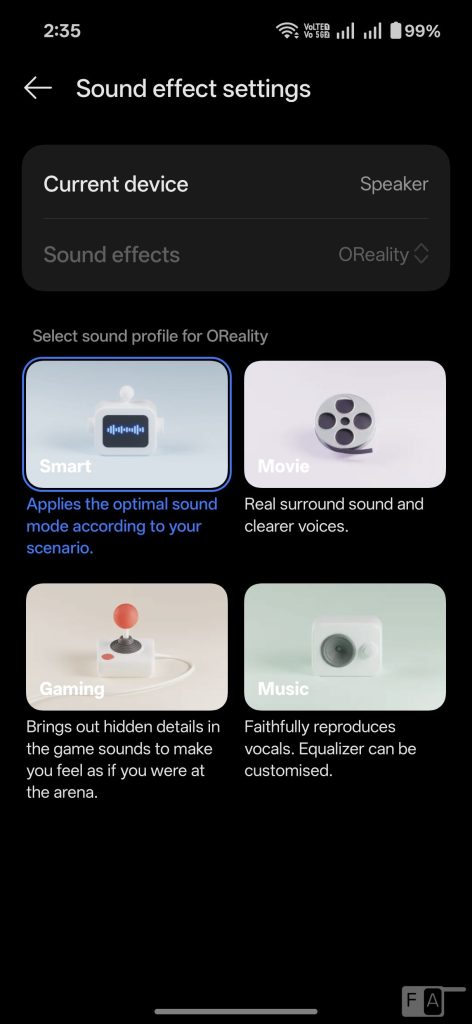 2:35 VoLTE Vo 5G 99%

Sound effect settings

Current device Speaker

Sound effects OReality

Select sound profile for OReality

Smart
Applies the optimal sound mode according to your scenario.

Movie
Real surround sound and clearer voices.

Gaming
Brings out hidden details in the game sounds to make you feel as if you were at the arena.

Music
Faithfully reproduces vocals. Equalizer can be customised.

FA